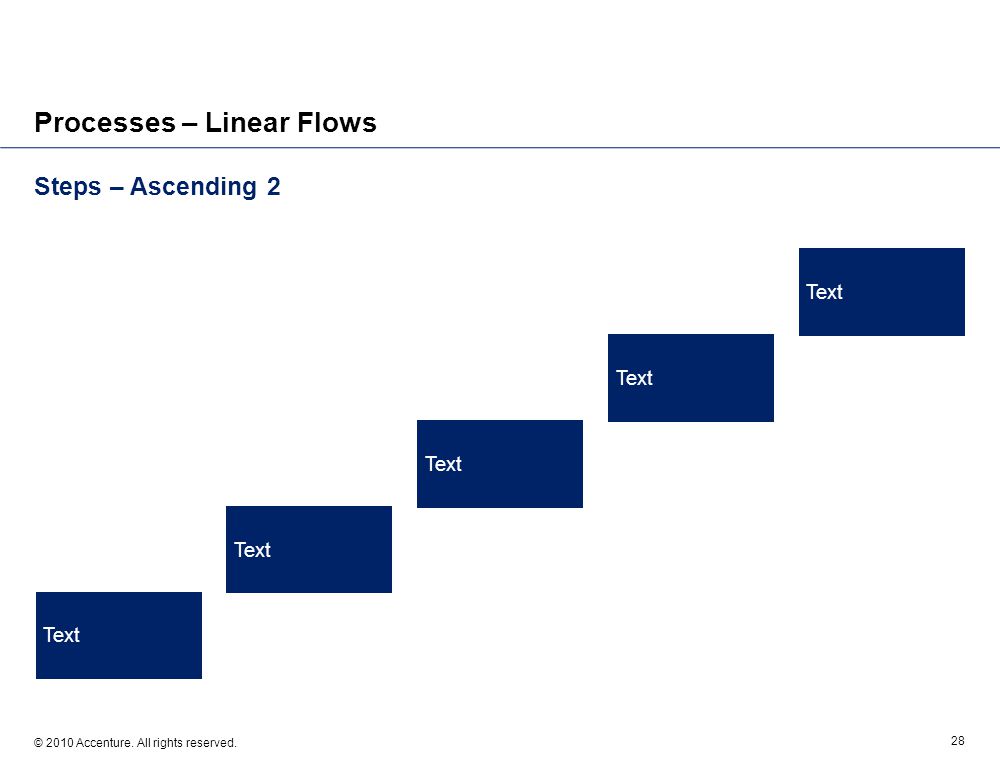 Processes – Linear Flows

Steps – Ascending 2

Text

Text

Text

Text

Text

© 2010 Accenture. All rights reserved.

28